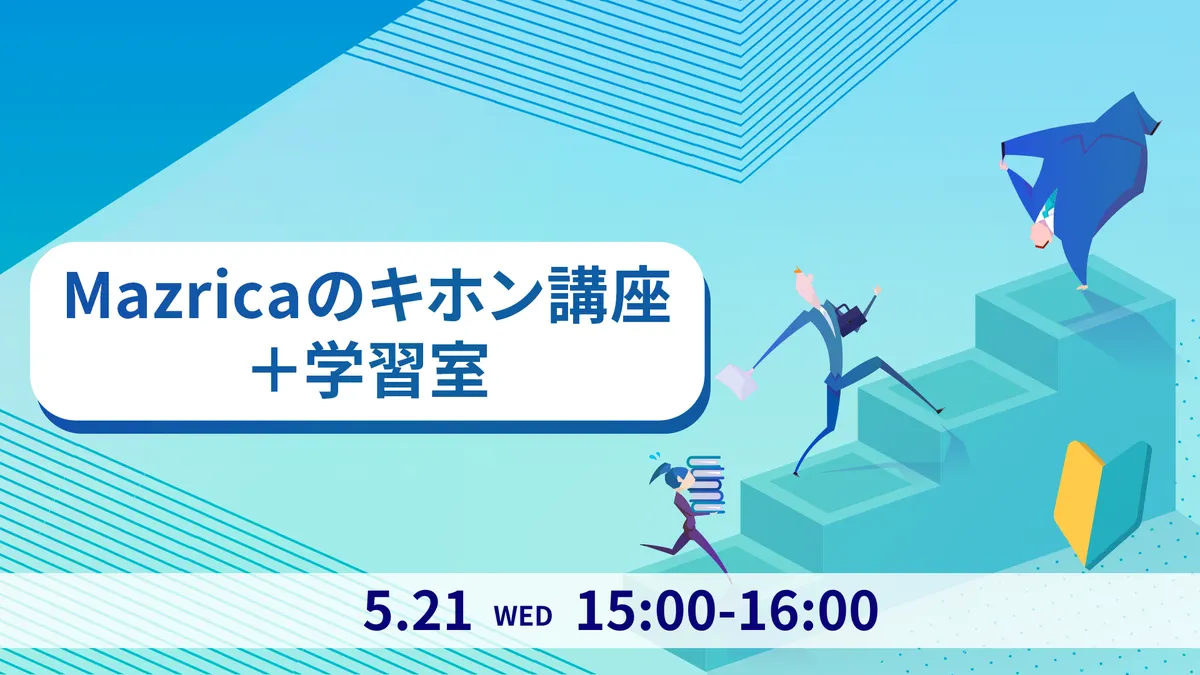 Mazricaのキホン講座
＋学習室

5.21 WED 15:00-16:00